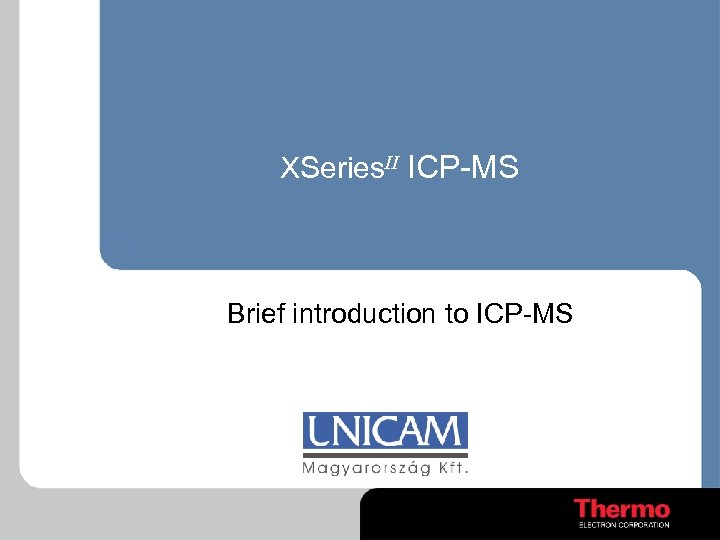 XSeries$^{II}$ ICP-MS

Brief introduction to ICP-MS

UNICAM
Magyarország Kft.

Thermo
ELECTRON CORPORATION